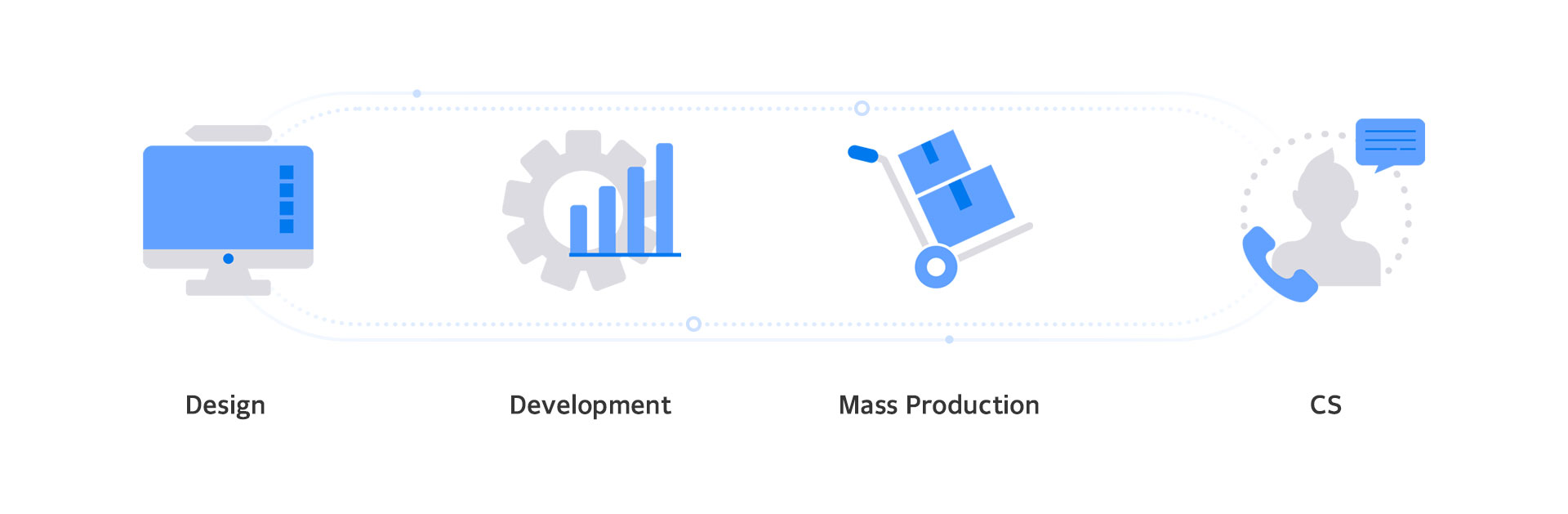 Design

Development

Mass Production

CS